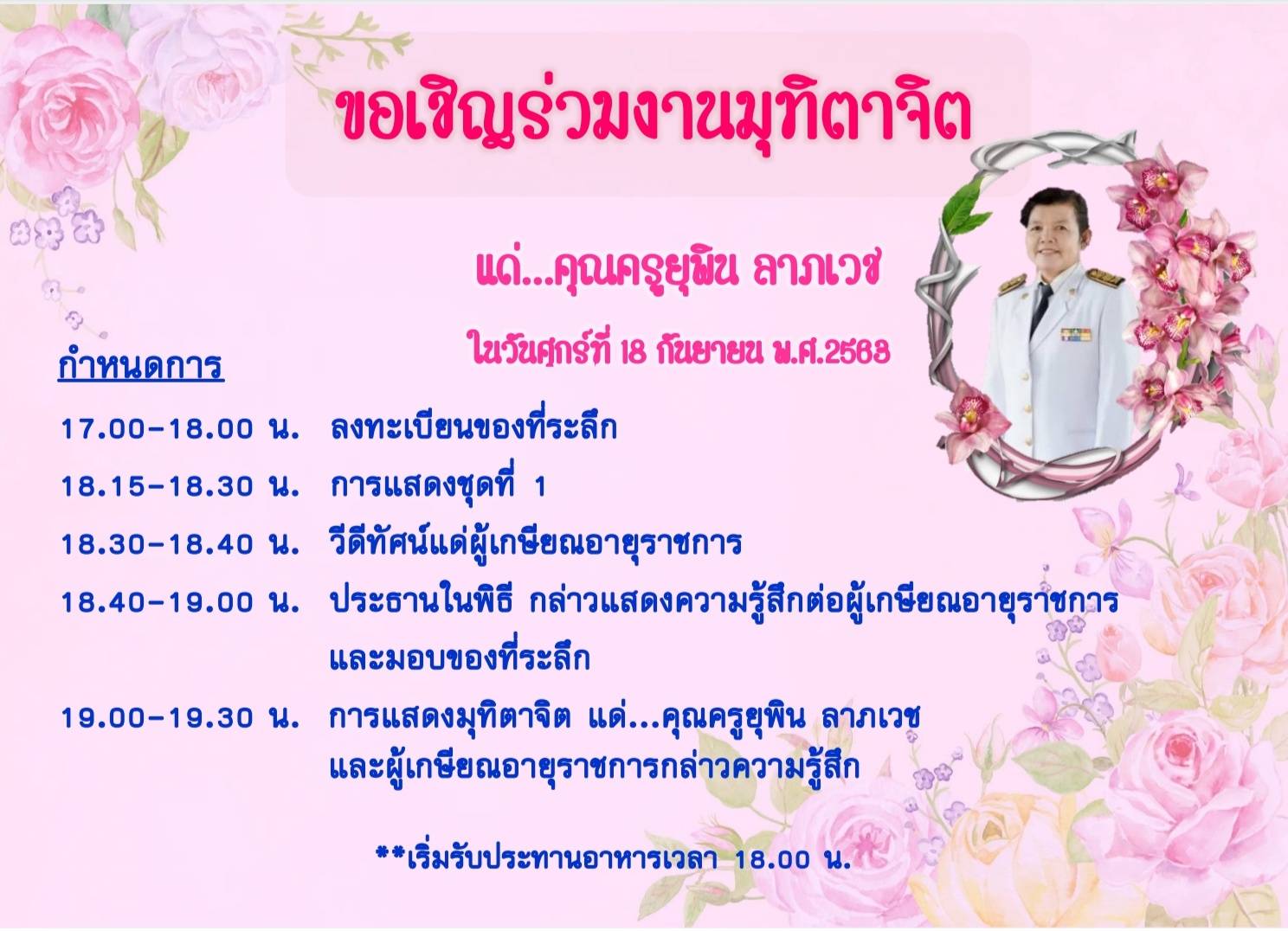 ขอเชิญร่วมงานมุทิตาจิต

แด่...คุณครูยุพิน ลาภเวช

ในวันศุกร์ที่ 18 กันยายน พ.ศ.2568

กำหนดการ

17.00-18.00 น. ลงทะเบียนของที่ระลึก

18.15-18.30 น. การแสดงชุดที่ 1

18.30-18.40 น. วีดีทัศน์แด่ผู้เกษียณอายุราชการ

18.40-19.00 น. ประธานในพิธี กล่าวแสดงความรู้สึกต่อผู้เกษียณอายุราชการ และมอบของที่ระลึก

19.00-19.30 น. การแสดงมุทิตาจิต แด่...คุณครูยุพิน ลาภเวช และผู้เกษียณอายุราชการกล่าวความรู้สึก

**เริ่มรับประทานอาหารเวลา 18.00 น.